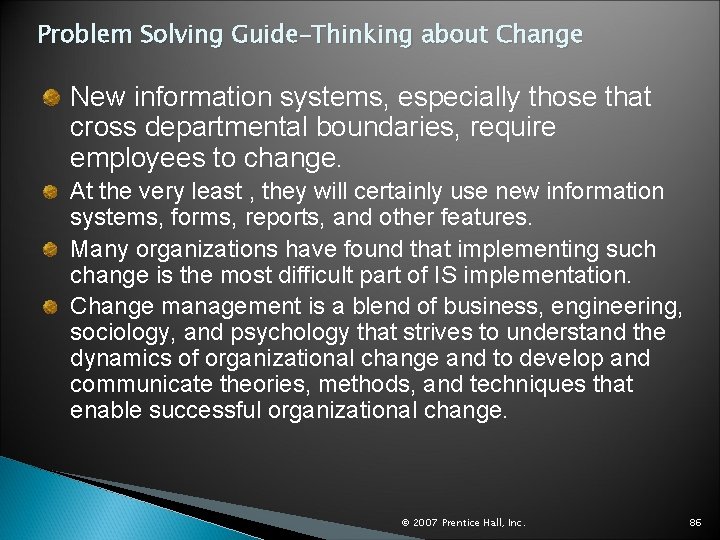 Problem Solving Guide–Thinking about Change

New information systems, especially those that cross departmental boundaries, require employees to change.

At the very least , they will certainly use new information systems, forms, reports, and other features.

Many organizations have found that implementing such change is the most difficult part of IS implementation.

Change management is a blend of business, engineering, sociology, and psychology that strives to understand the dynamics of organizational change and to develop and communicate theories, methods, and techniques that enable successful organizational change.

© 2007 Prentice Hall, Inc.

86